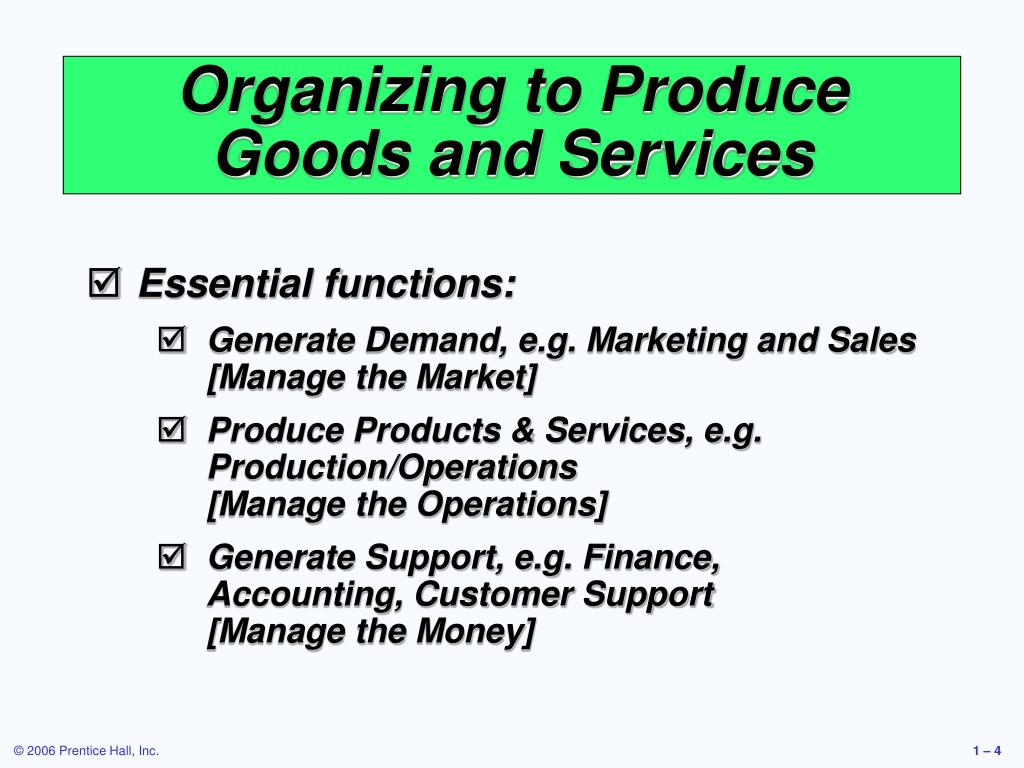 Organizing to Produce Goods and Services

☑ Essential functions:

☑ Generate Demand, e.g. Marketing and Sales [Manage the Market]

☑ Produce Products & Services, e.g. Production/Operations [Manage the Operations]

☑ Generate Support, e.g. Finance, Accounting, Customer Support [Manage the Money]

© 2006 Prentice Hall, Inc.

1 – 4